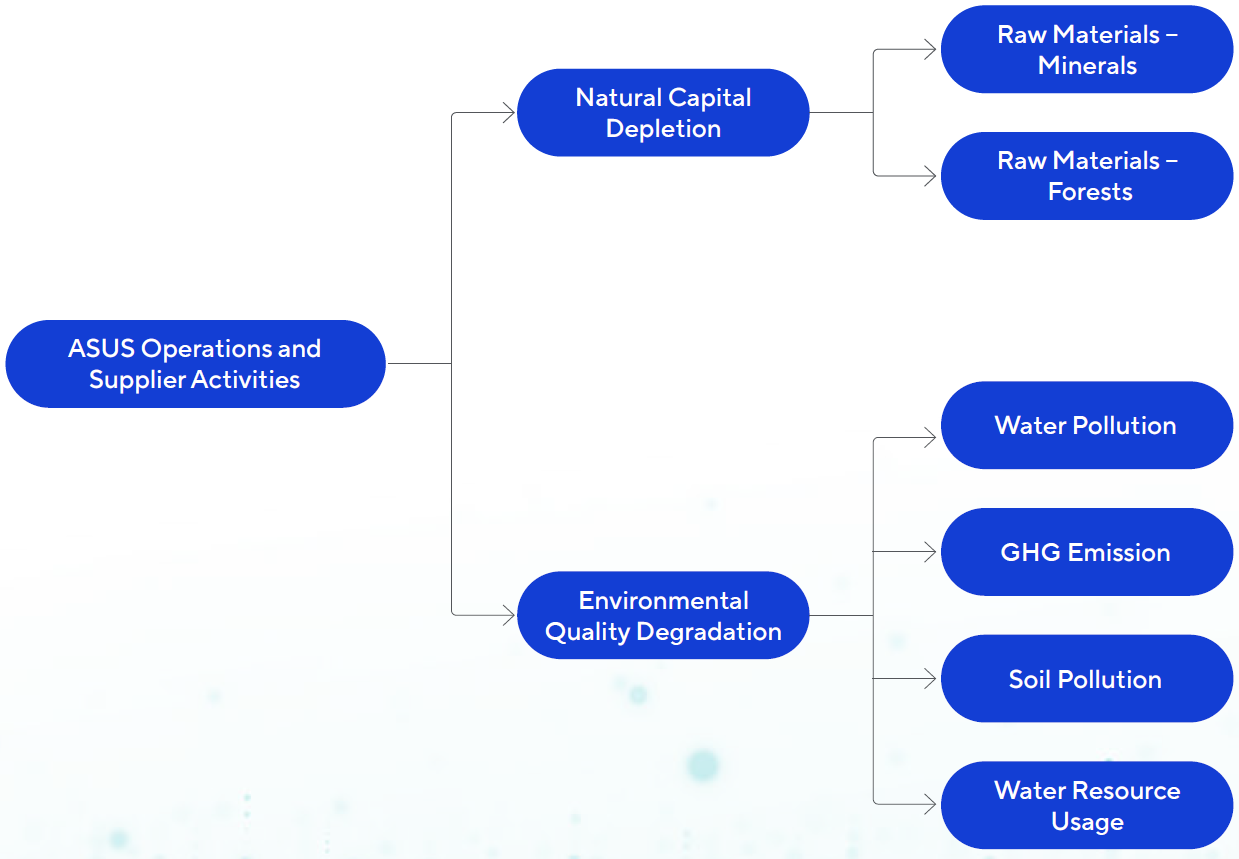 ASUS Operations and Supplier Activities

Natural Capital Depletion

Raw Materials – Minerals

Raw Materials – Forests

Environmental Quality Degradation

Water Pollution

GHG Emission

Soil Pollution

Water Resource Usage